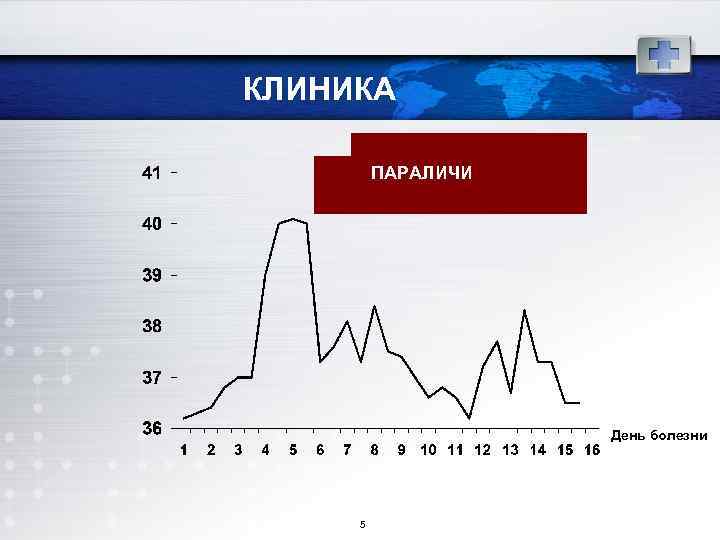 КЛИНИКА

ПАРАЛИЧИ

41
40
39
38
37
36

1 2 3 4 5 6 7 8 9 10 11 12 13 14 15 16

День болезни

5